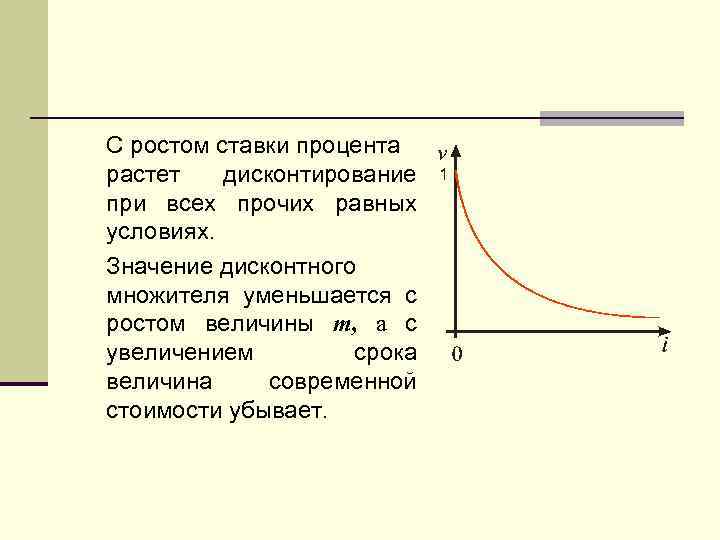 С ростом ставки процента растет дисконтирование при всех прочих равных условиях.

Значение дисконтного множителя уменьшается с ростом величины $m$, а с увеличением срока величина современной стоимости убывает.

$v$
1
0
$i$